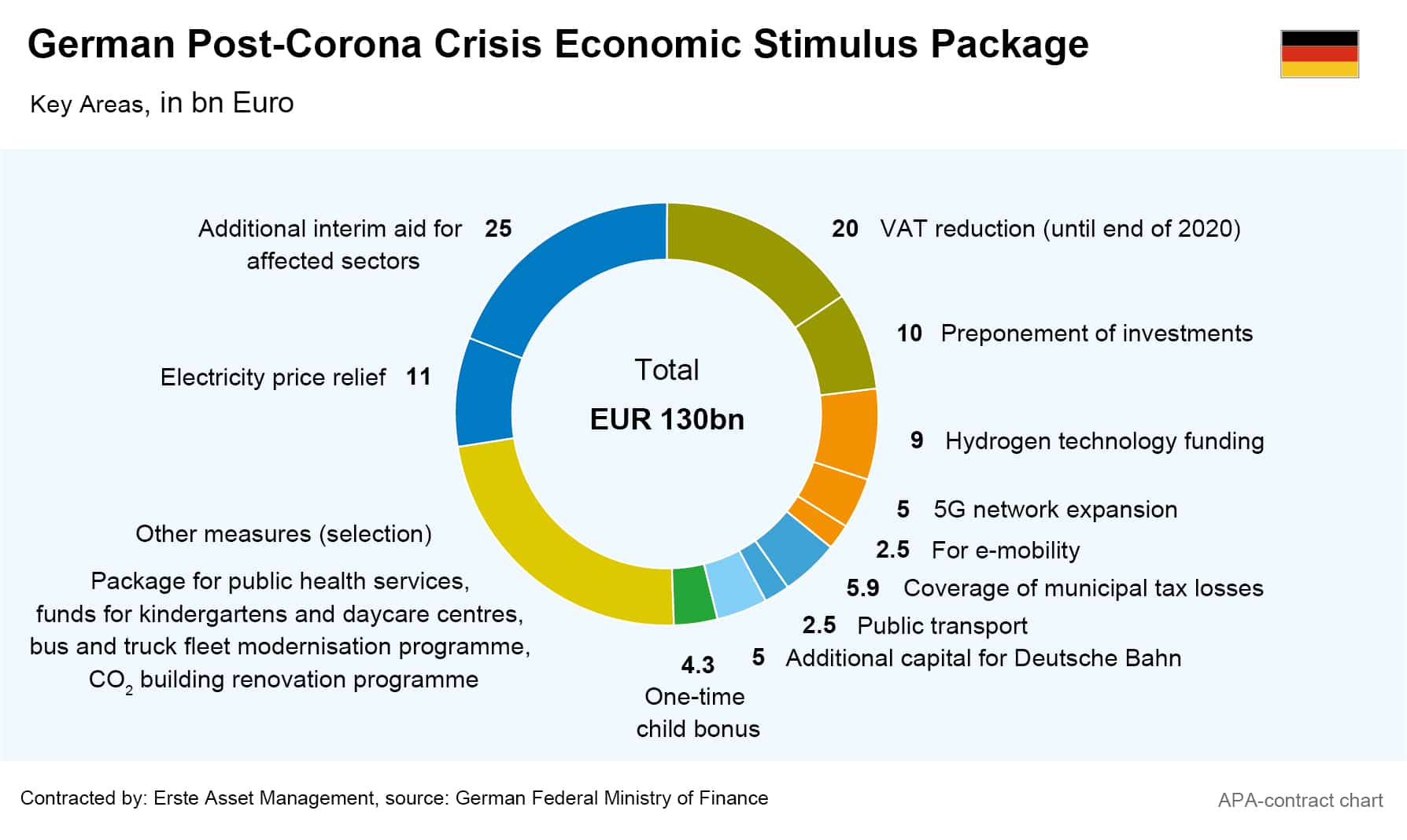 German Post-Corona Crisis Economic Stimulus Package

Key Areas, in bn Euro

Additional interim aid for affected sectors 25

Electricity price relief 11

Other measures (selection)

Package for public health services, funds for kindergartens and daycare centres, bus and truck fleet modernisation programme, $CO_2$ building renovation programme

Total
EUR 130bn

20 VAT reduction (until end of 2020)

10 Preponement of investments

9 Hydrogen technology funding

5 5G network expansion

2.5 For e-mobility

5.9 Coverage of municipal tax losses

2.5 Public transport

5 Additional capital for Deutsche Bahn

4.3 One-time child bonus

Contracted by: Erste Asset Management, source: German Federal Ministry of Finance

APA-contract chart